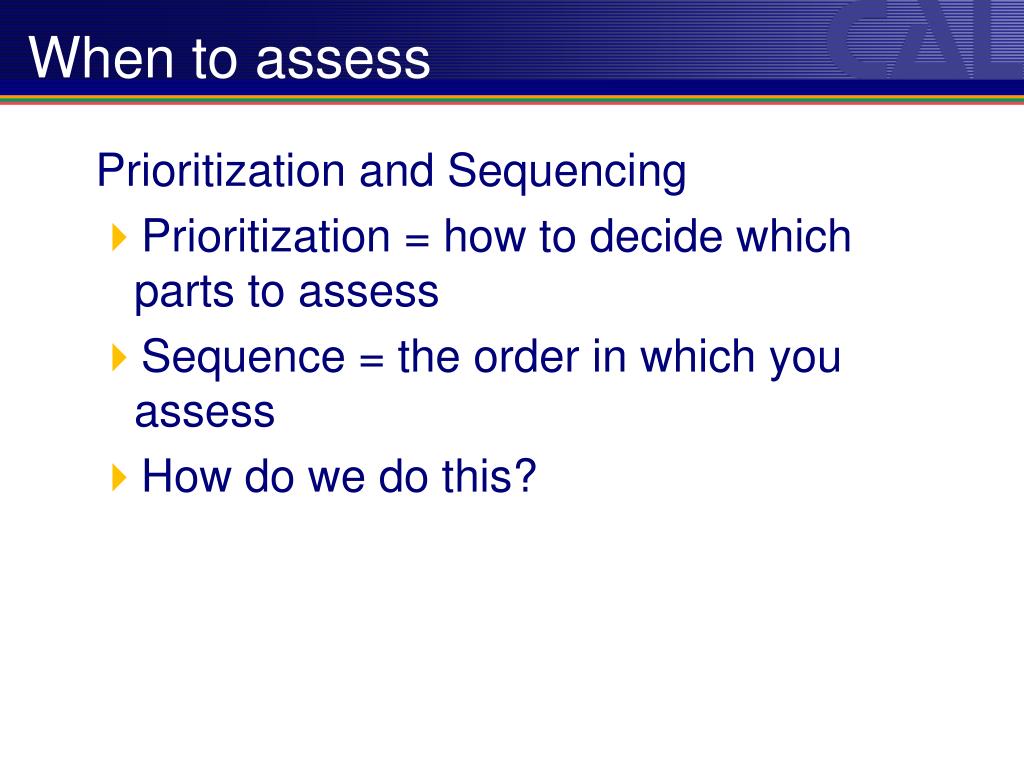 When to assess

CAL

Prioritization and Sequencing

Prioritization = how to decide which parts to assess

Sequence = the order in which you assess

How do we do this?